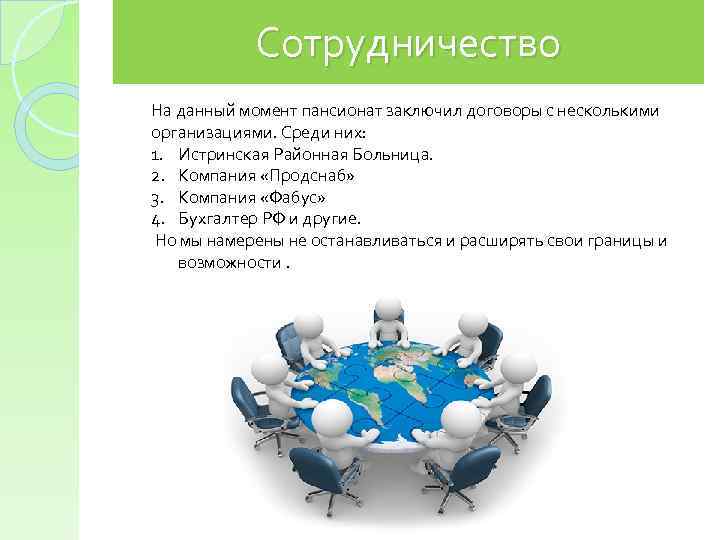 Сотрудничество

На данный момент пансионат заключил договоры с несколькими организациями. Среди них:
1. Истринская Районная Больница.
2. Компания «Продснаб»
3. Компания «Фабус»
4. Бухгалтер РФ и другие.
Но мы намерены не останавливаться и расширять свои границы и возможности .